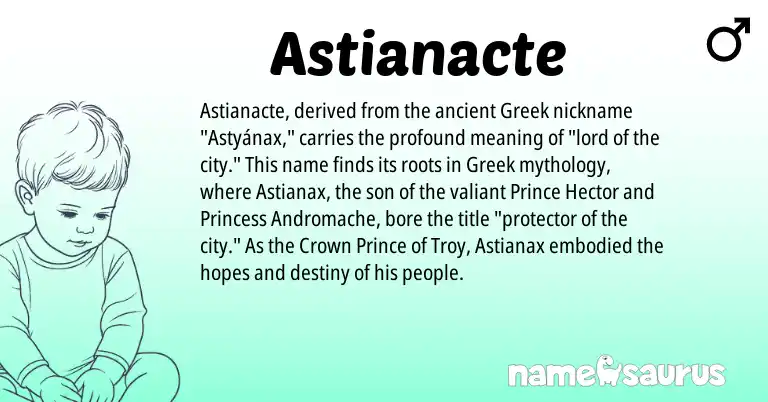 Astianacte

♂

Astianacte, derived from the ancient Greek nickname "Astyánax," carries the profound meaning of "lord of the city." This name finds its roots in Greek mythology, where Astianax, the son of the valiant Prince Hector and Princess Andromache, bore the title "protector of the city." As the Crown Prince of Troy, Astianax embodied the hopes and destiny of his people.

namesaurus